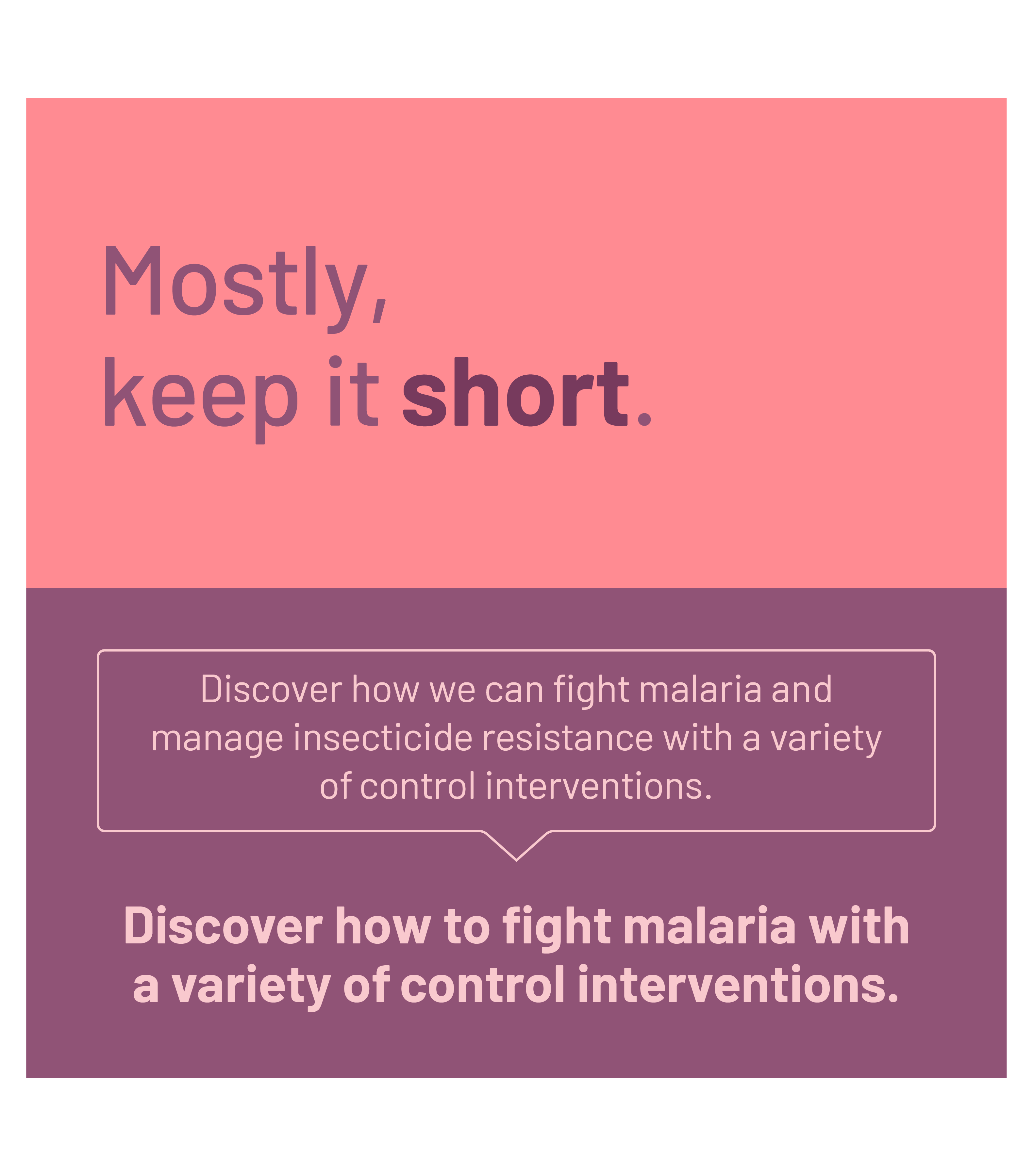 Mostly,
keep it short.

Discover how we can fight malaria and manage insecticide resistance with a variety of control interventions.

Discover how to fight malaria with a variety of control interventions.